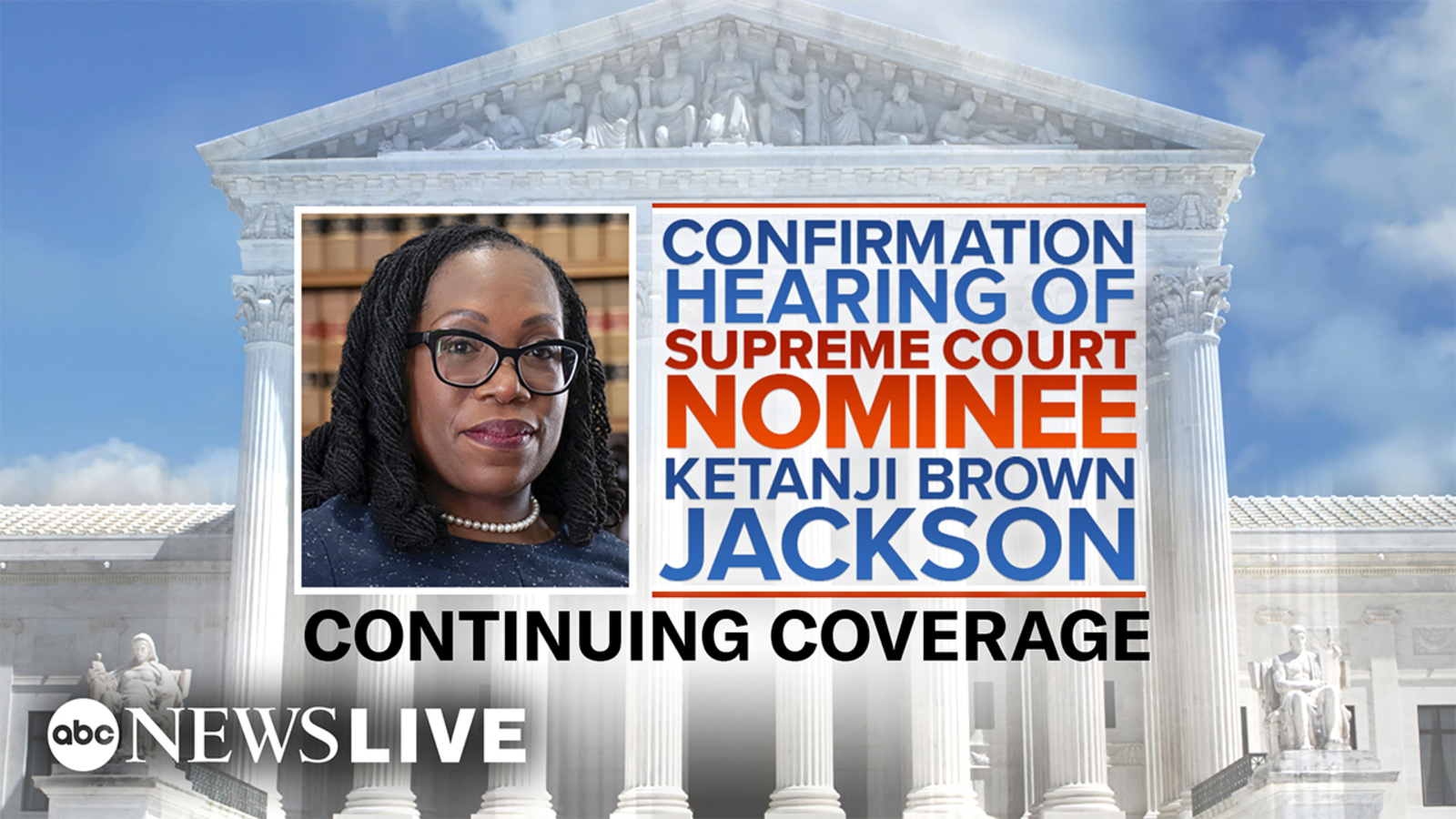 CONFIRMATION HEARING OF SUPREME COURT NOMINEE KETANJI BROWN JACKSON

CONTINUING COVERAGE

abc NEWS LIVE